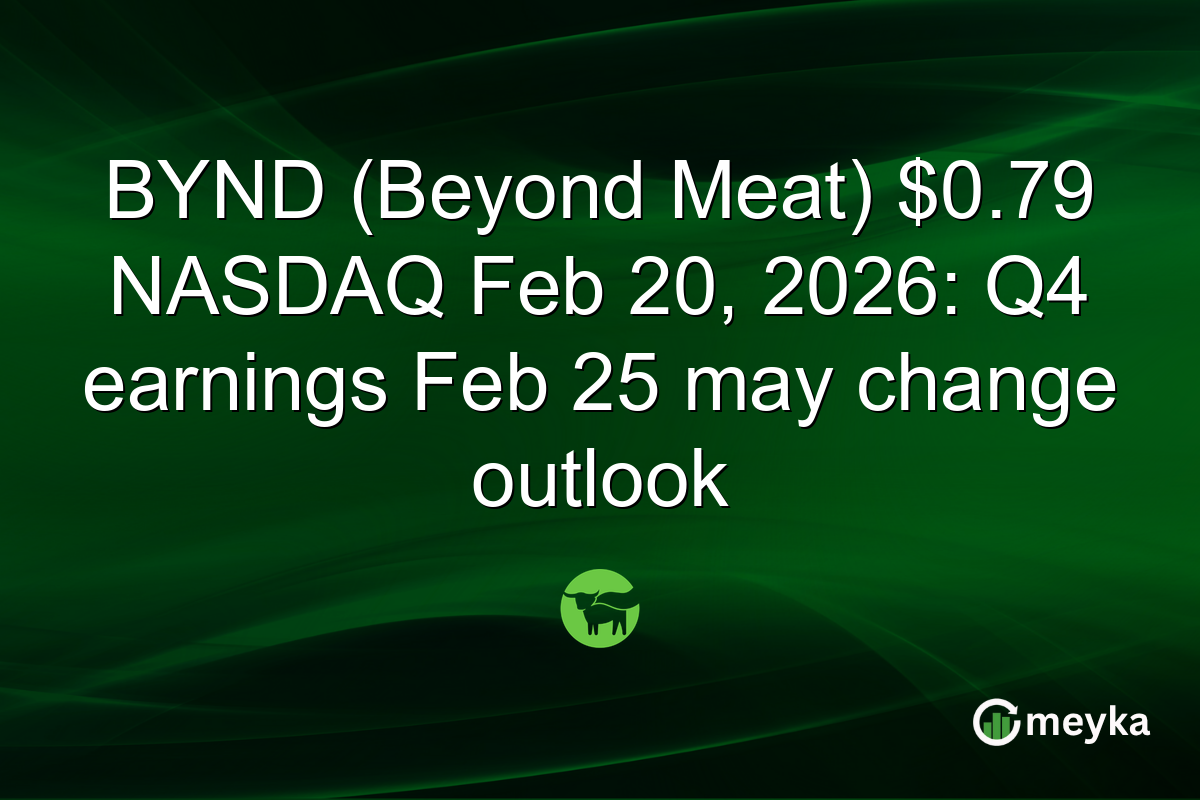 BYND (Beyond Meat) \$0.79 NASDAQ Feb 20, 2026: Q4 earnings Feb 25 may change outlook

meyka